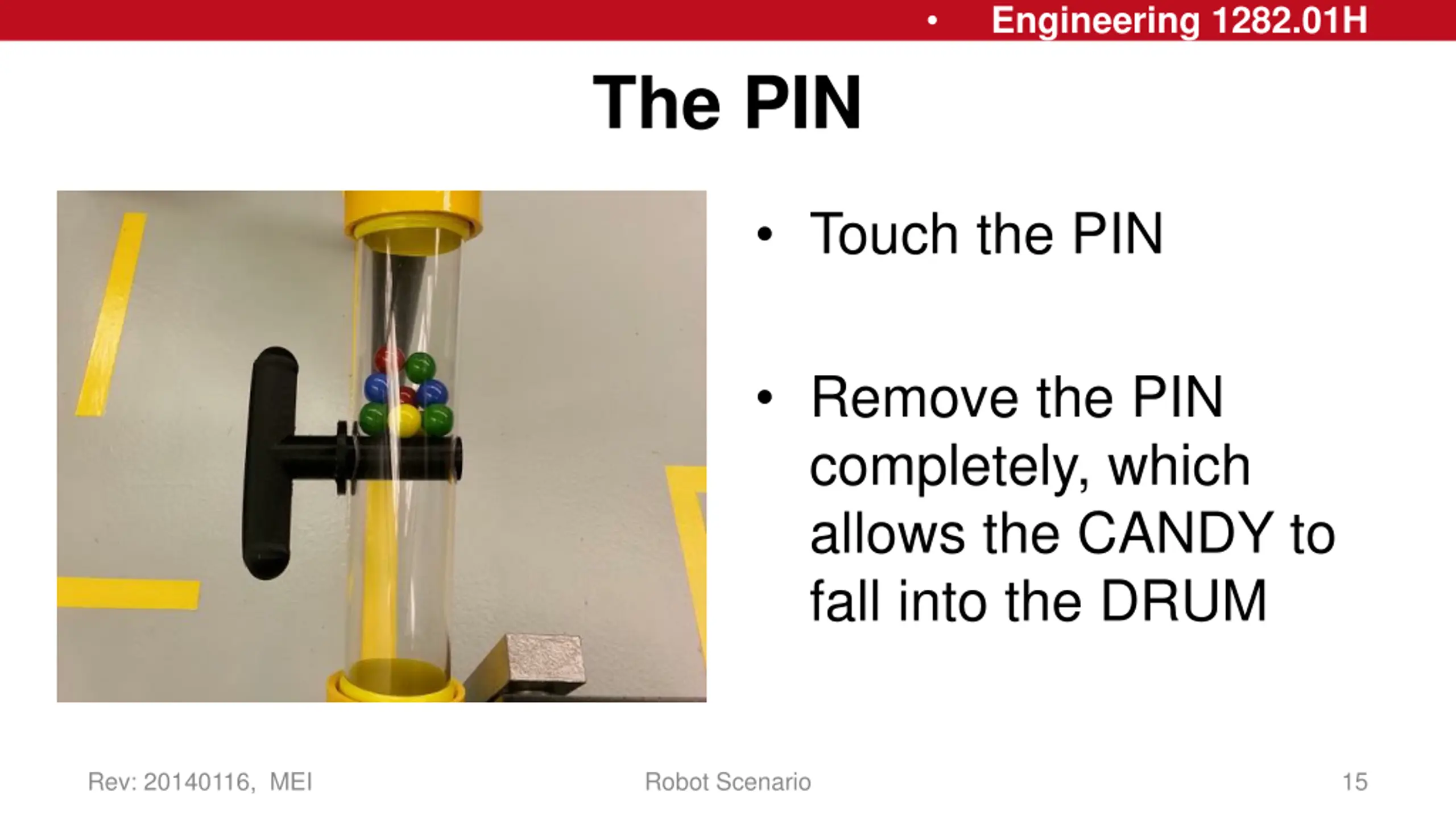 • Engineering 1282.01H

The PIN

• Touch the PIN

• Remove the PIN completely, which allows the CANDY to fall into the DRUM

Rev: 20140116, MEI

Robot Scenario

15